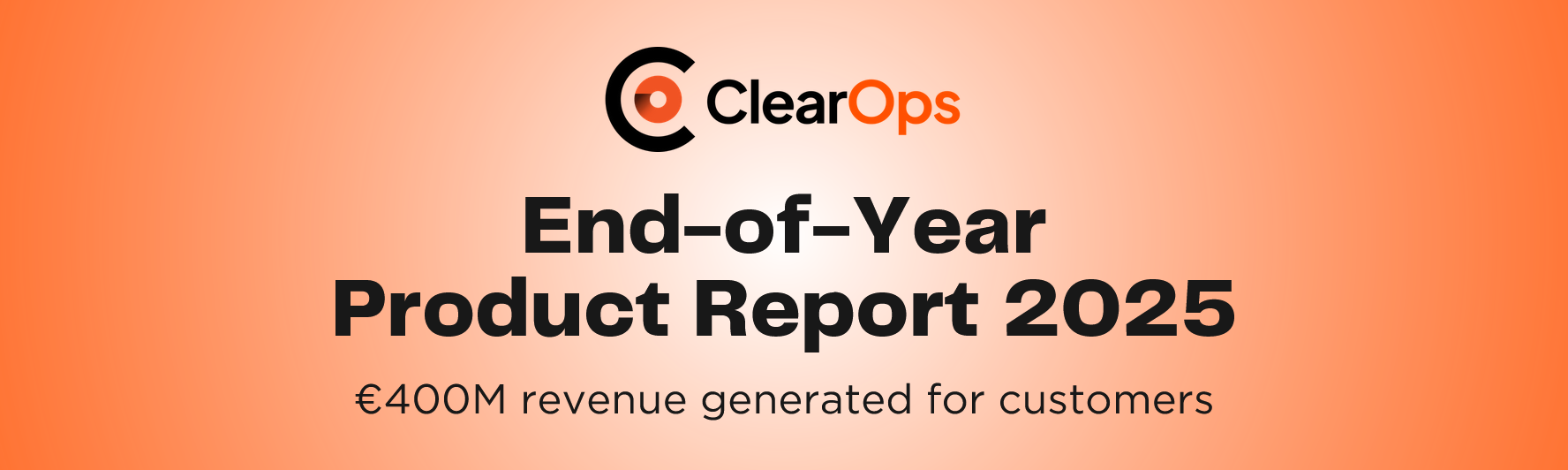 ClearOps

End-of-Year
Product Report 2025

€400M revenue generated for customers